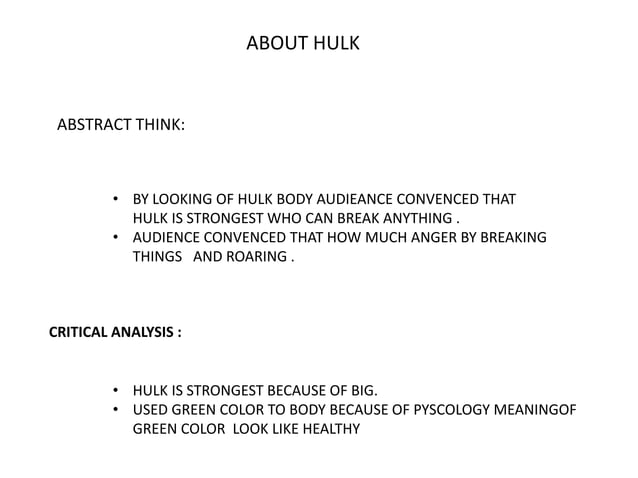 ABOUT HULK

ABSTRACT THINK:

• BY LOOKING OF HULK BODY AUDIEANCE CONVENCED THAT HULK IS STRONGEST WHO CAN BREAK ANYTHING .
• AUDIENCE CONVENCED THAT HOW MUCH ANGER BY BREAKING THINGS AND ROARING .

CRITICAL ANALYSIS :

• HULK IS STRONGEST BECAUSE OF BIG.
• USED GREEN COLOR TO BODY BECAUSE OF PYSCOLOGY MEANINGOF GREEN COLOR LOOK LIKE HEALTHY